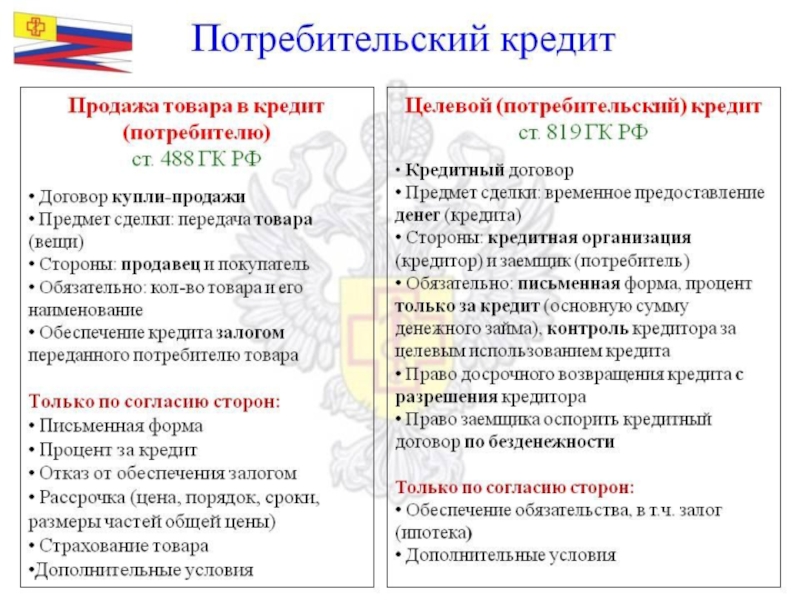 Потребительский кредит

Продажа товара в кредит (потребителю)
ст. 488 ГК РФ

• Договор купли-продажи
• Предмет сделки: передача товара (вещи)
• Стороны: продавец и покупатель
• Обязательно: кол-во товара и его наименование
• Обеспечение кредита залогом переданного потребителю товара

Только по согласию сторон:
• Письменная форма
• Процент за кредит
• Отказ от обеспечения залогом
• Рассрочка (цена, порядок, сроки, размеры частей общей цены)
• Страхование товара
•Дополнительные условия

Целевой (потребительский) кредит
ст. 819 ГК РФ

• Кредитный договор
• Предмет сделки: временное предоставление денег (кредита)
• Стороны: кредитная организация (кредитор) и заемщик (потребитель)
• Обязательно: письменная форма, процент только за кредит (основную сумму денежного займа), контроль кредитора за целевым использованием кредита
• Право досрочного возвращения кредита с разрешения кредитора
• Право заемщика оспорить кредитный договор по безденежности

Только по согласию сторон:
• Обеспечение обязательства, в т.ч. залог (ипотека)
• Дополнительные условия